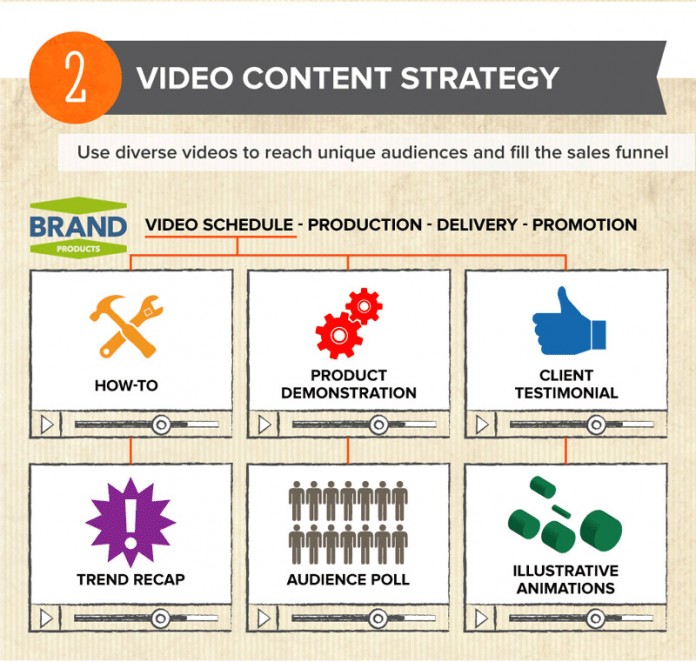 2 VIDEO CONTENT STRATEGY

Use diverse videos to reach unique audiences and fill the sales funnel

BRAND
PRODUCTS

VIDEO SCHEDULE - PRODUCTION - DELIVERY - PROMOTION

HOW-TO

PRODUCT DEMONSTRATION

CLIENT TESTIMONIAL

TREND RECAP

AUDIENCE POLL

ILLUSTRATIVE ANIMATIONS